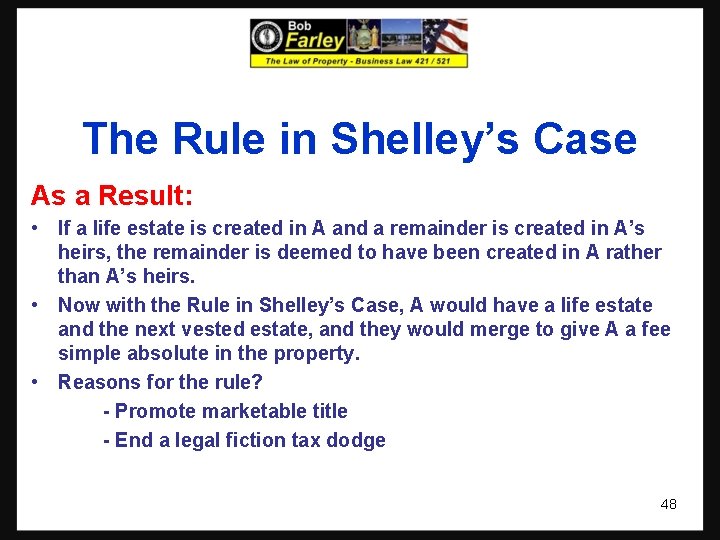 Bob
Farley
The Law of Property - Business Law 421 / 521

The Rule in Shelley's Case

As a Result:

• If a life estate is created in A and a remainder is created in A's heirs, the remainder is deemed to have been created in A rather than A's heirs.

• Now with the Rule in Shelley's Case, A would have a life estate and the next vested estate, and they would merge to give A a fee simple absolute in the property.

• Reasons for the rule?
- Promote marketable title
- End a legal fiction tax dodge

48